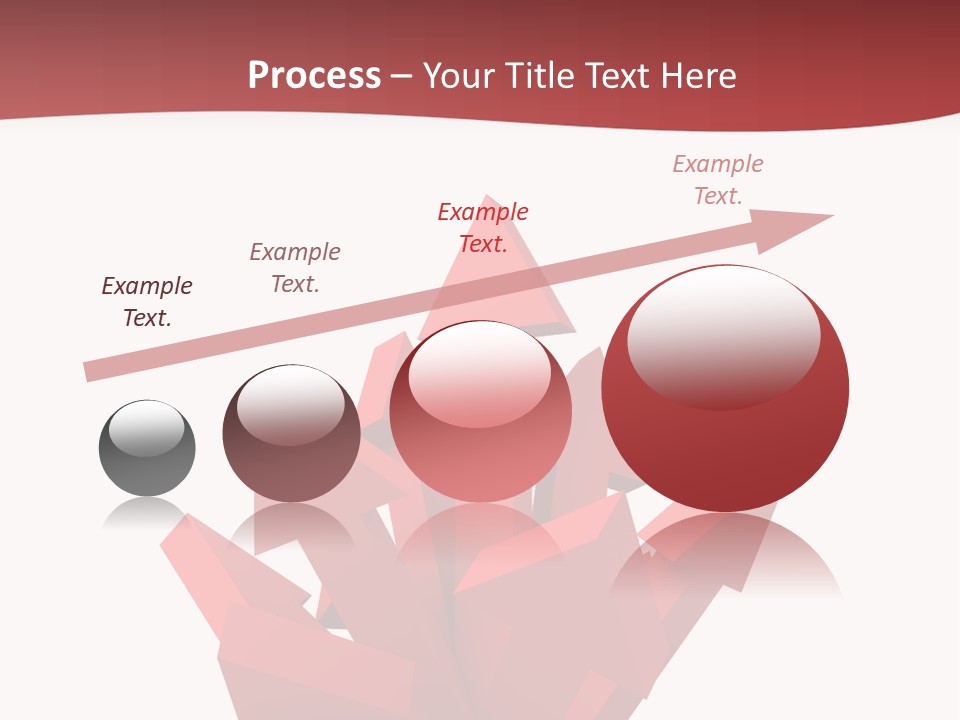 Process – Your Title Text Here

Example Text.

Example Text.

Example Text.

Example Text.